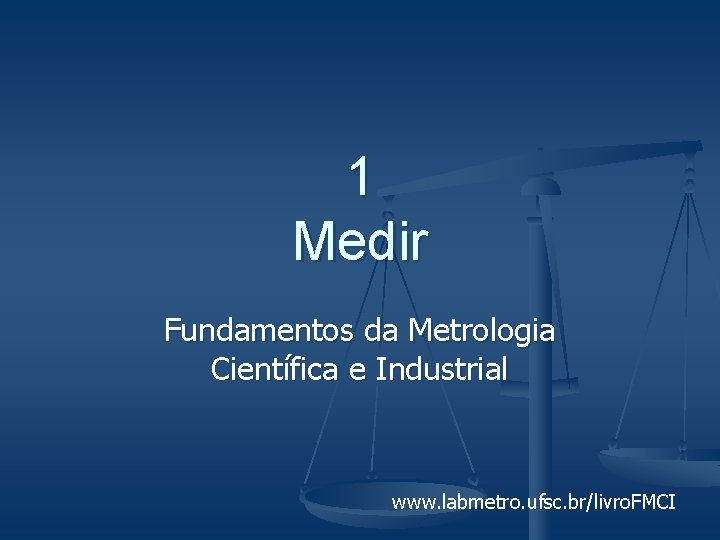 1
Medir

Fundamentos da Metrologia Científica e Industrial

www.labmetro.ufsc.br/livroFMCI